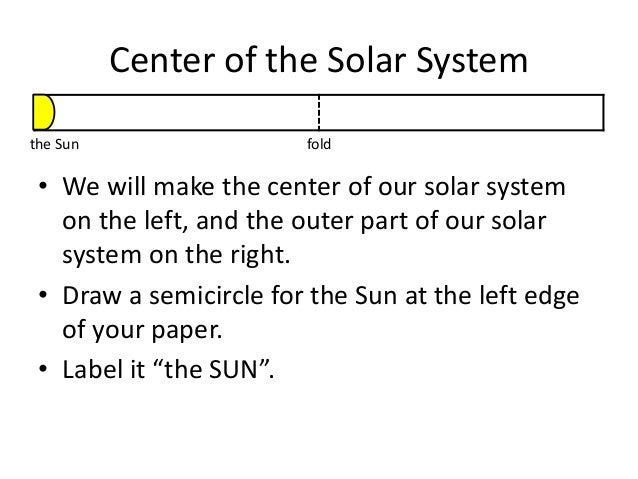 Center of the Solar System

the Sun

fold

• We will make the center of our solar system on the left, and the outer part of our solar system on the right.

• Draw a semicircle for the Sun at the left edge of your paper.

• Label it “the SUN”.